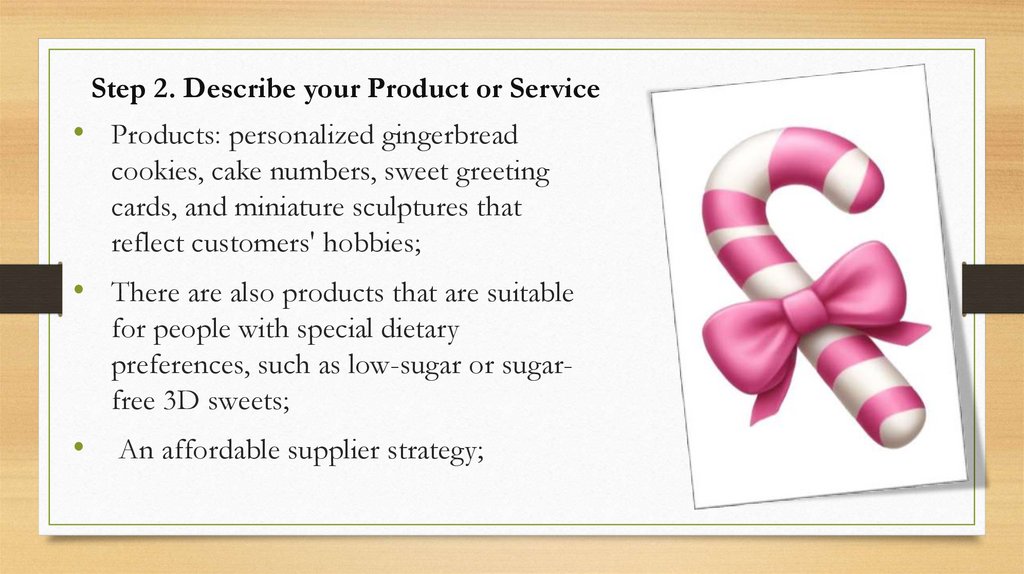 Step 2. Describe your Product or Service

• Products: personalized gingerbread cookies, cake numbers, sweet greeting cards, and miniature sculptures that reflect customers' hobbies;

• There are also products that are suitable for people with special dietary preferences, such as low-sugar or sugar-free 3D sweets;

• An affordable supplier strategy;